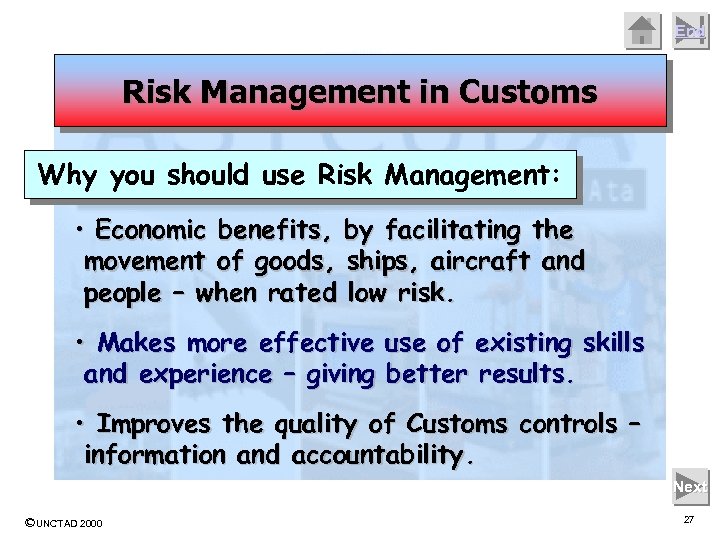 End

Risk Management in Customs

Why you should use Risk Management:

• Economic benefits, by facilitating the movement of goods, ships, aircraft and people – when rated low risk.

• Makes more effective use of existing skills and experience – giving better results.

• Improves the quality of Customs controls – information and accountability.

Next

©UNCTAD 2000

27